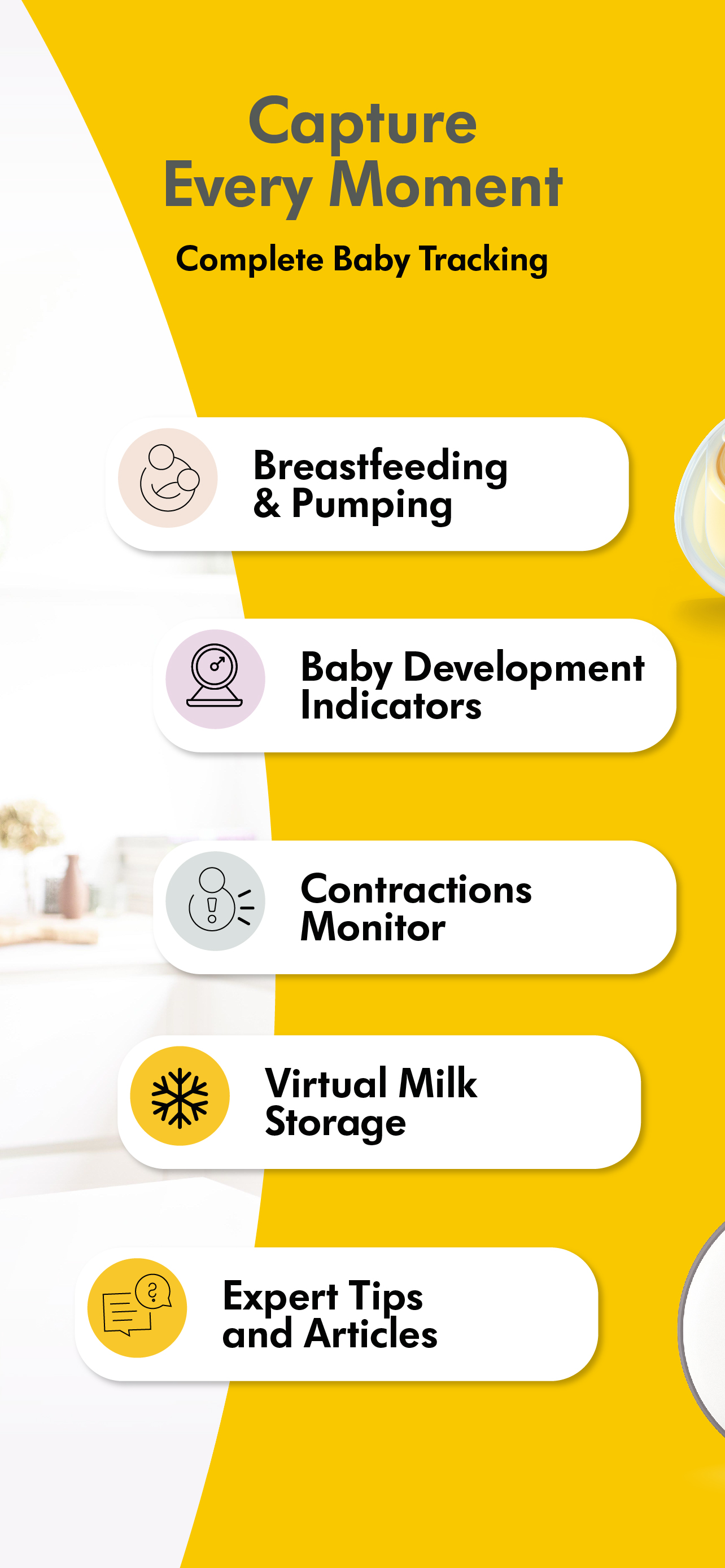 Capture Every Moment

Complete Baby Tracking

Breastfeeding & Pumping

Baby Development Indicators

Contractions Monitor

Virtual Milk Storage

Expert Tips and Articles